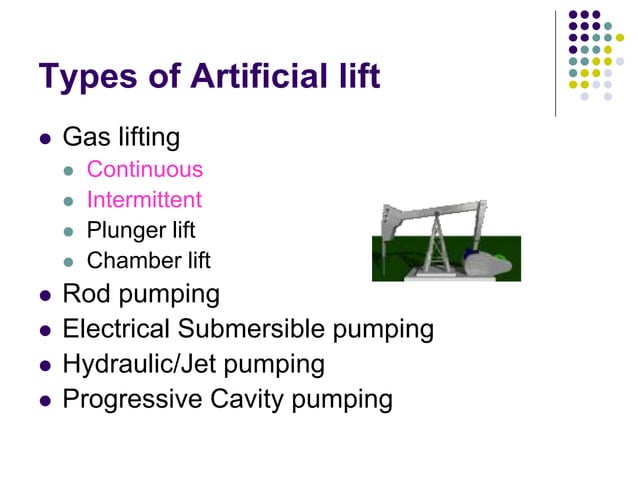 Types of Artificial lift

- Gas lifting
  - Continuous
  - Intermittent
  - Plunger lift
  - Chamber lift
- Rod pumping
- Electrical Submersible pumping
- Hydraulic/Jet pumping
- Progressive Cavity pumping